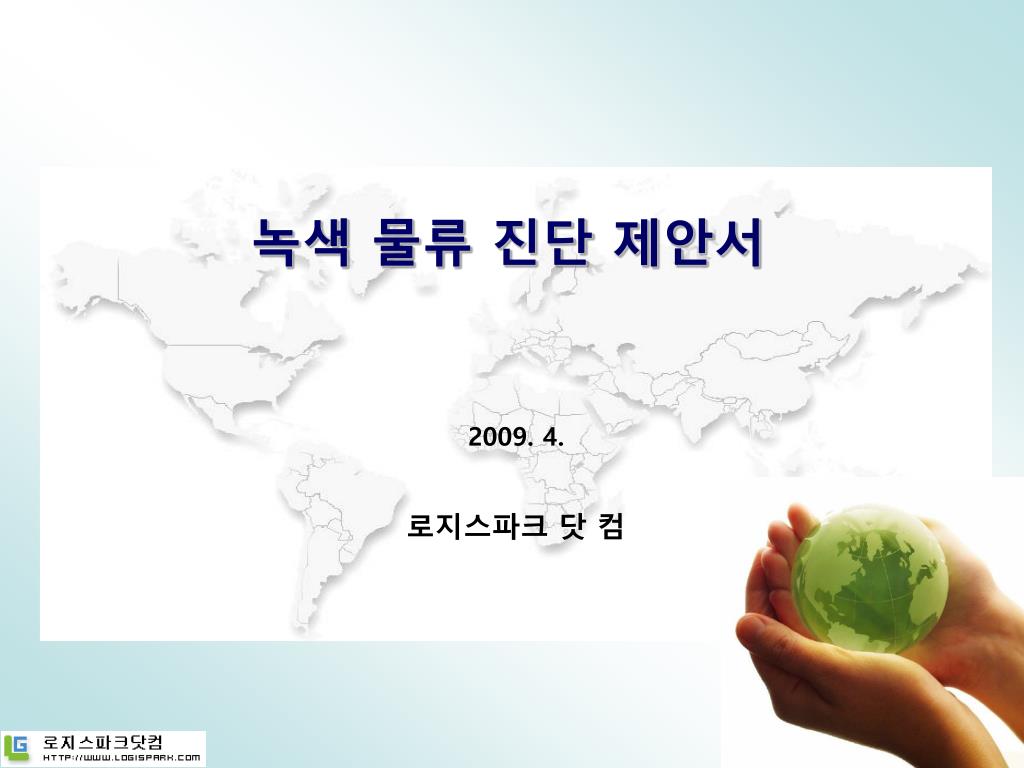 녹색 물류 진단 제안서

2009. 4.

로지스파크 닷 컴

LG 로지스파크닷컴
HTTP://WWW.LOGISPARK.COM